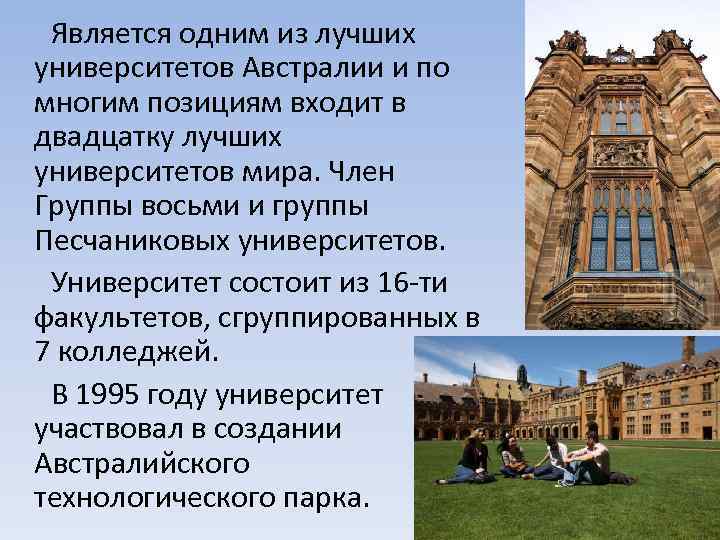 Является одним из лучших университетов Австралии и по многим позициям входит в двадцатку лучших университетов мира. Член Группы восьми и группы Песчаниковых университетов.

Университет состоит из 16-ти факультетов, сгруппированных в 7 колледжей.

В 1995 году университет участвовал в создании Австралийского технологического парка.